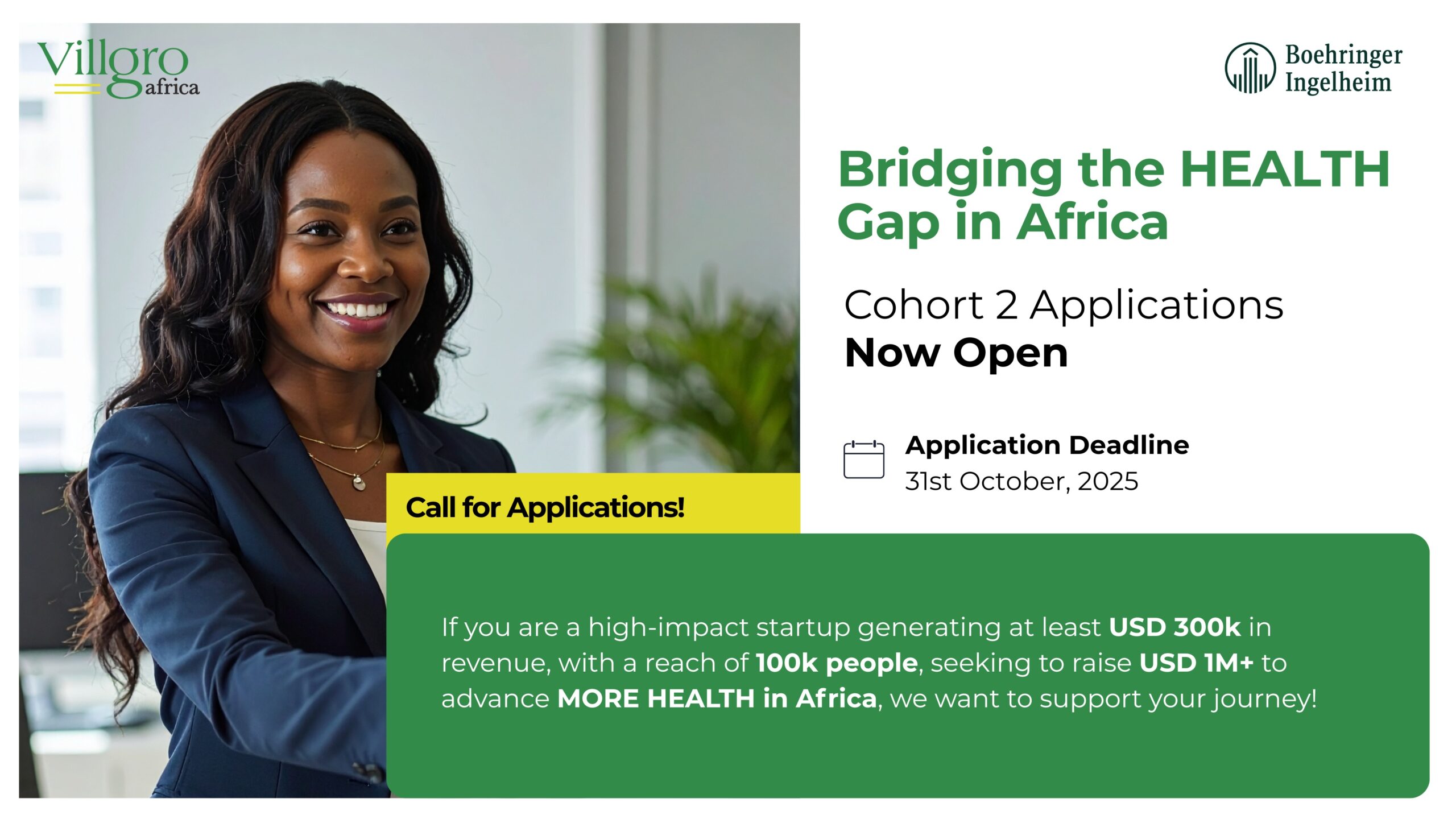 Villgro africa

Boehringer Ingelheim

Bridging the HEALTH Gap in Africa

Cohort 2 Applications
Now Open

Application Deadline
31st October, 2025

Call for Applications!

If you are a high-impact startup generating at least USD 300k in revenue, with a reach of 100k people, seeking to raise USD 1M+ to advance MORE HEALTH in Africa, we want to support your journey!